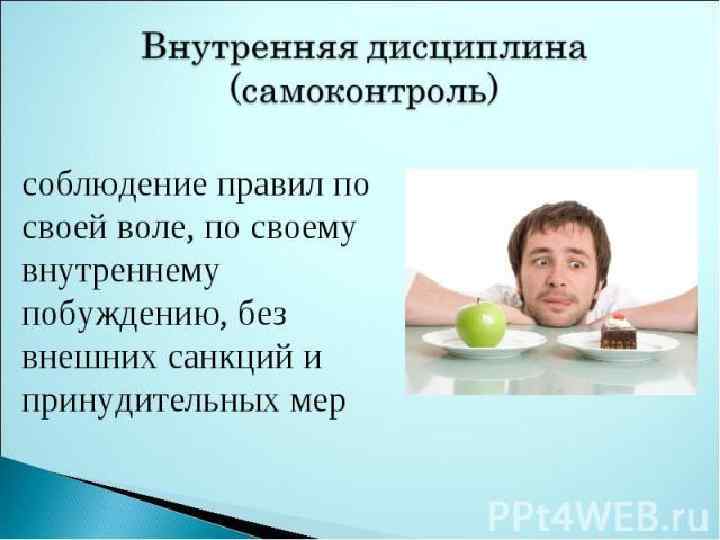 Внутренняя дисциплина (самоконтроль)

соблюдение правил по своей воле, по своему внутреннему побуждению, без внешних санкций и принудительных мер

PPt4WEB.ru